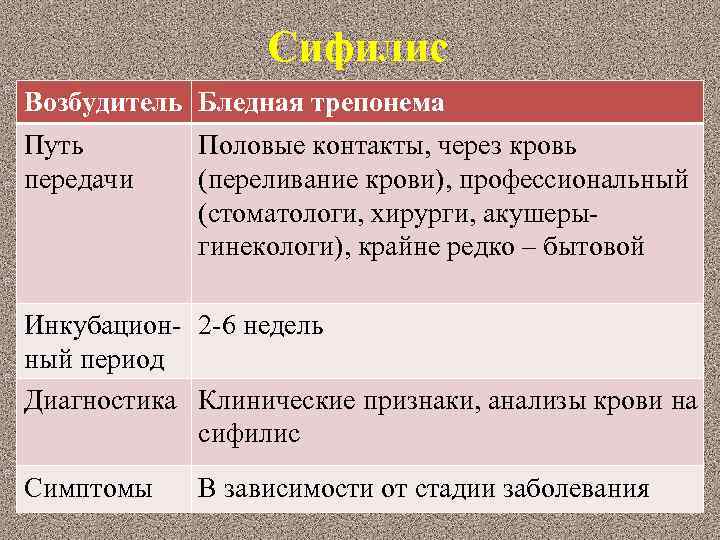 Сифилис

| Возбудитель | Бледная трепонема |
|---|---|
| Путь передачи | Половые контакты, через кровь (переливание крови), профессиональный (стоматологи, хирурги, акушеры-гинекологи), крайне редко – бытовой |
| Инкубационный период | 2-6 недель |
| Диагностика | Клинические признаки, анализы крови на сифилис |
| Симптомы | В зависимости от стадии заболевания |